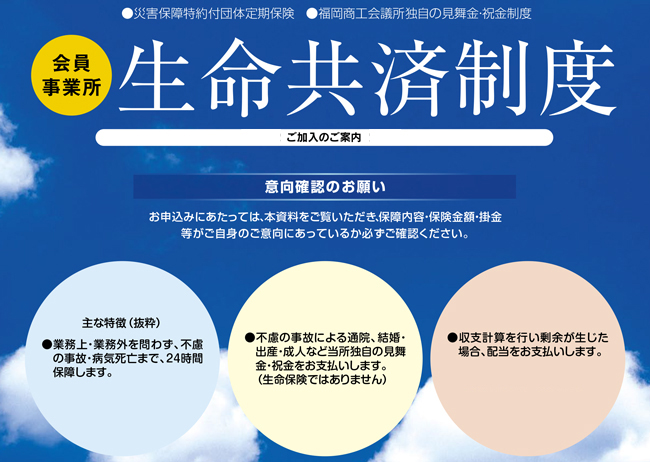 ●災害保障特約付団体定期保険　●福岡商工会議所独自の見舞金・祝金制度

会員事業所

生命共済制度

ご加入のご案内

意向確認のお願い

お申込みにあたっては、本資料をご覧いただき、保障内容・保険金額・掛金等がご自身のご意向にあっているか必ずご確認ください。

主な特徴（抜粋）

●業務上・業務外を問わず、不慮の事故・病気死亡まで、24時間保障します。

●不慮の事故による通院、結婚・出産・成人など当所独自の見舞金・祝金をお支払いします。（生命保険ではありません）

●収支計算を行い剰余が生じた場合、配当をお支払いします。